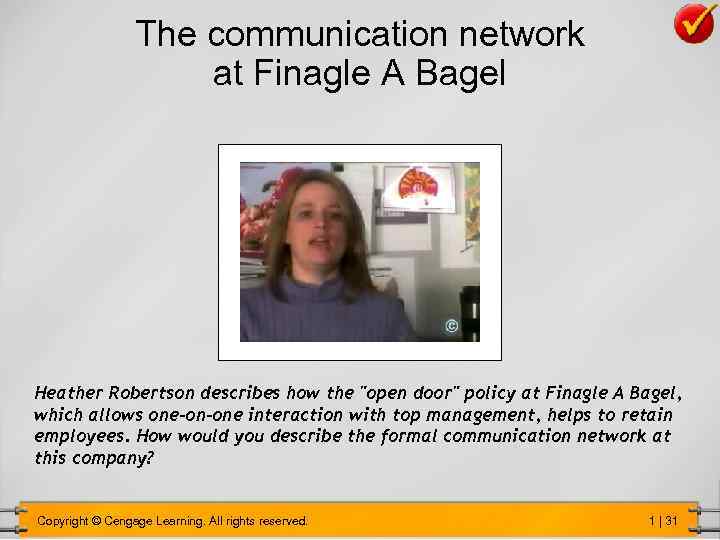 The communication network at Finagle A Bagel

©

Heather Robertson describes how the "open door" policy at Finagle A Bagel, which allows one-on-one interaction with top management, helps to retain employees. How would you describe the formal communication network at this company?

Copyright © Cengage Learning. All rights reserved.

1 | 31